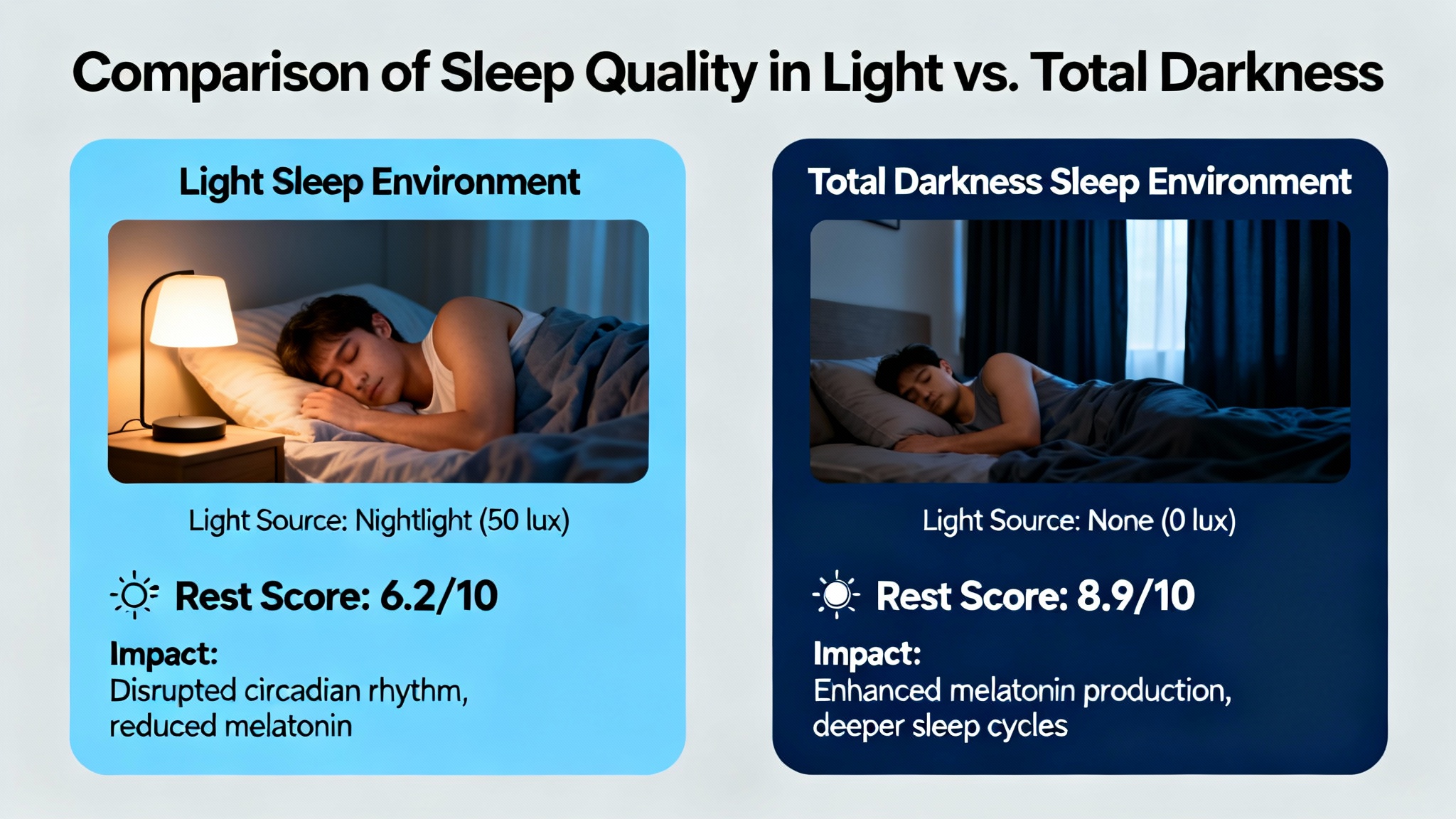 Comparison of Sleep Quality in Light vs. Total Darkness

Light Sleep Environment

Light Source: Nightlight (50 lux)

Rest Score: 6.2/10

Impact:
Disrupted circadian rhythm, reduced melatonin

Total Darkness Sleep Environment

Light Source: None (0 lux)

Rest Score: 8.9/10

Impact:
Enhanced melatonin production, deeper sleep cycles